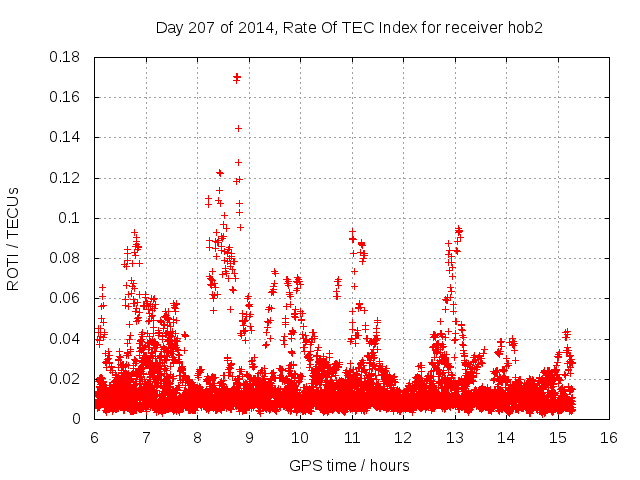 Day 207 of 2014, Rate Of TEC Index for receiver hob2

ROTI / TECUs

0.18
0.16
0.14
0.12
0.1
0.08
0.06
0.04
0.02
0

6 7 8 9 10 11 12 13 14 15 16

GPS time / hours